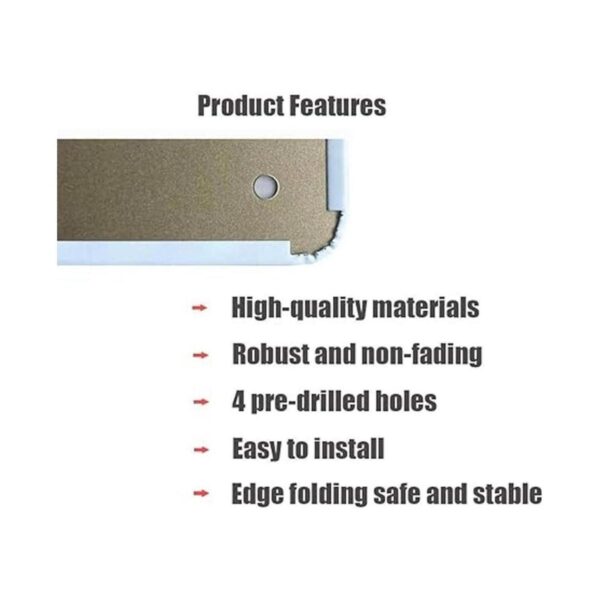 Product Features

→ High-quality materials
→ Robust and non-fading
→ 4 pre-drilled holes
→ Easy to install
→ Edge folding safe and stable